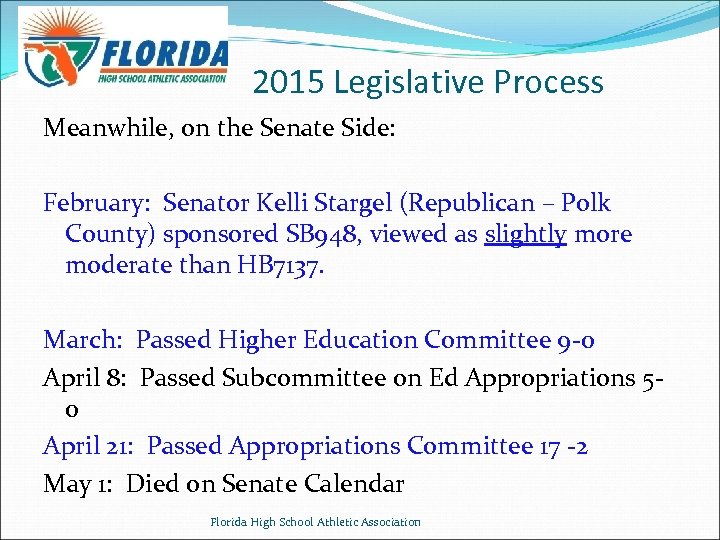 FLORIDA
HIGH SCHOOL ATHLETIC ASSOCIATION

2015 Legislative Process

Meanwhile, on the Senate Side:

February: Senator Kelli Stargel (Republican – Polk County) sponsored SB948, viewed as slightly more moderate than HB7137.

March: Passed Higher Education Committee 9-0

April 8: Passed Subcommittee on Ed Appropriations 5-0

April 21: Passed Appropriations Committee 17 -2

May 1: Died on Senate Calendar

Florida High School Athletic Association